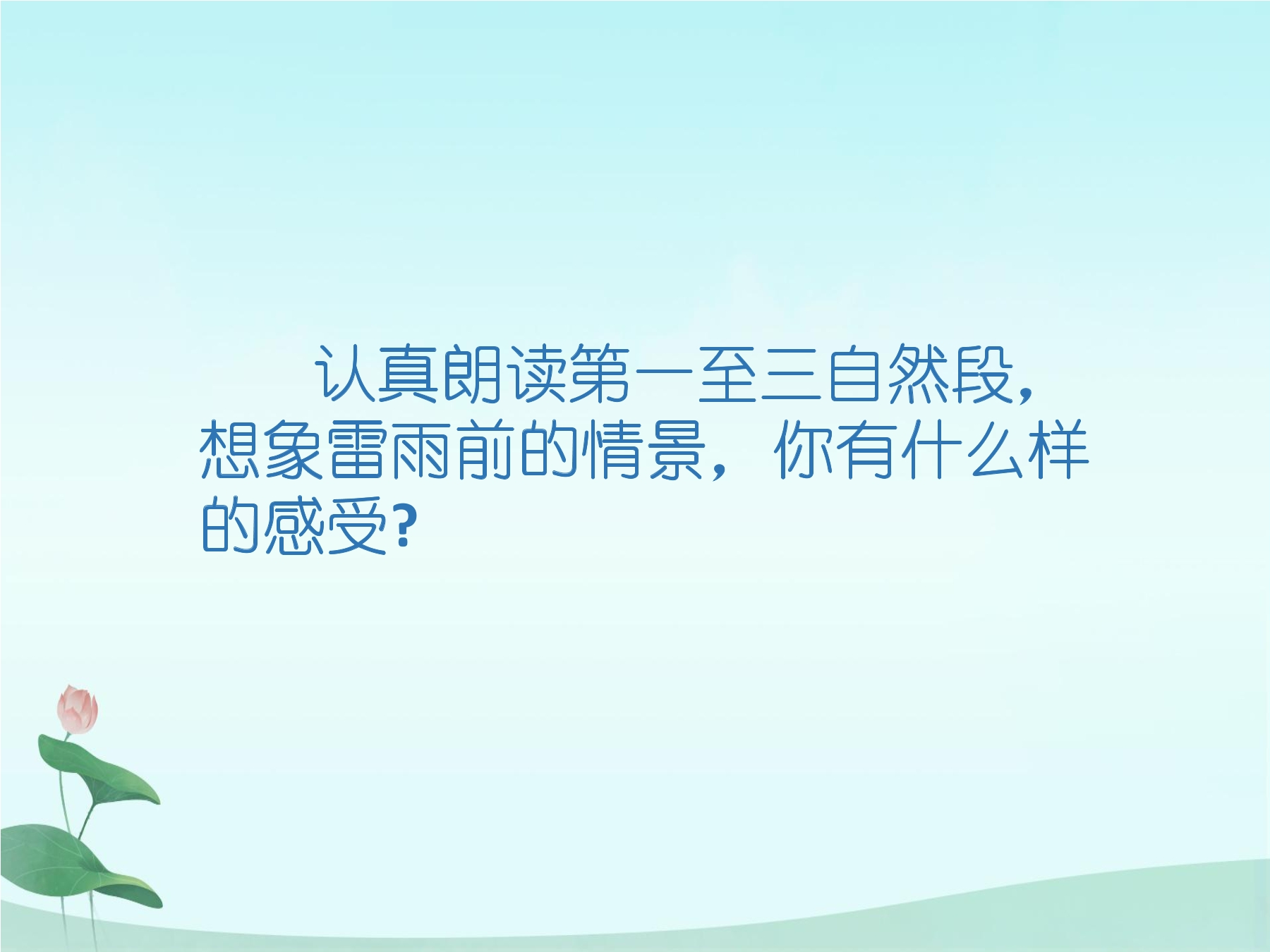 认真朗读第一至三自然段，想象雷雨前的情景，你有什么样的感受?